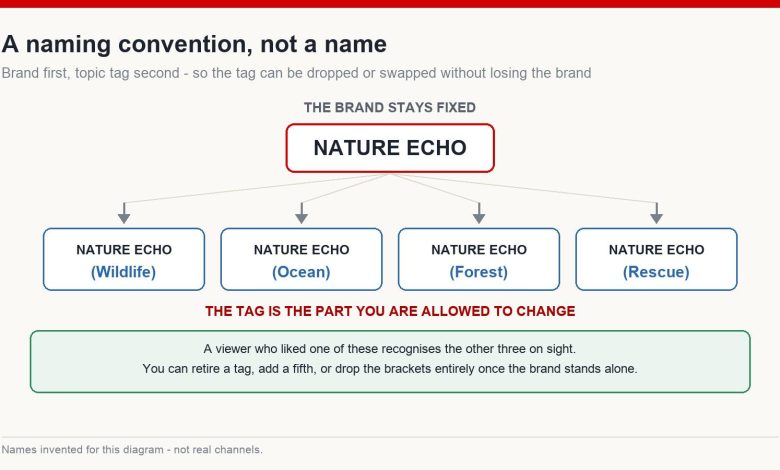 A naming convention, not a name

Brand first, topic tag second - so the tag can be dropped or swapped without losing the brand

THE BRAND STAYS FIXED

NATURE ECHO

NATURE ECHO (Wildlife)

NATURE ECHO (Ocean)

NATURE ECHO (Forest)

NATURE ECHO (Rescue)

THE TAG IS THE PART YOU ARE ALLOWED TO CHANGE

A viewer who liked one of these recognises the other three on sight.
You can retire a tag, add a fifth, or drop the brackets entirely once the brand stands alone.

Names invented for this diagram - not real channels.